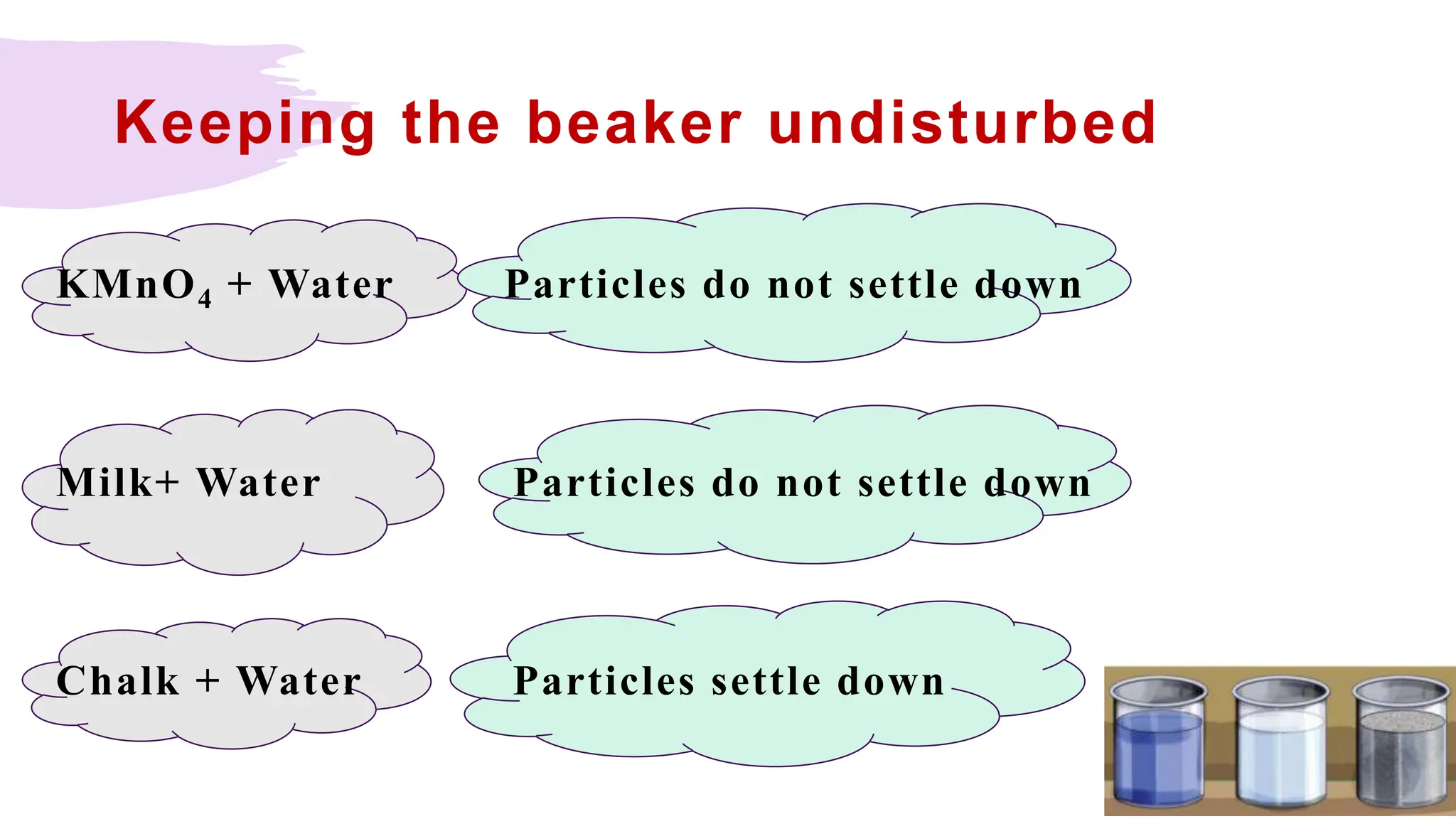 Keeping the beaker undisturbed

$KMnO_4$ + Water

Particles do not settle down

Milk+ Water

Particles do not settle down

Chalk + Water

Particles settle down